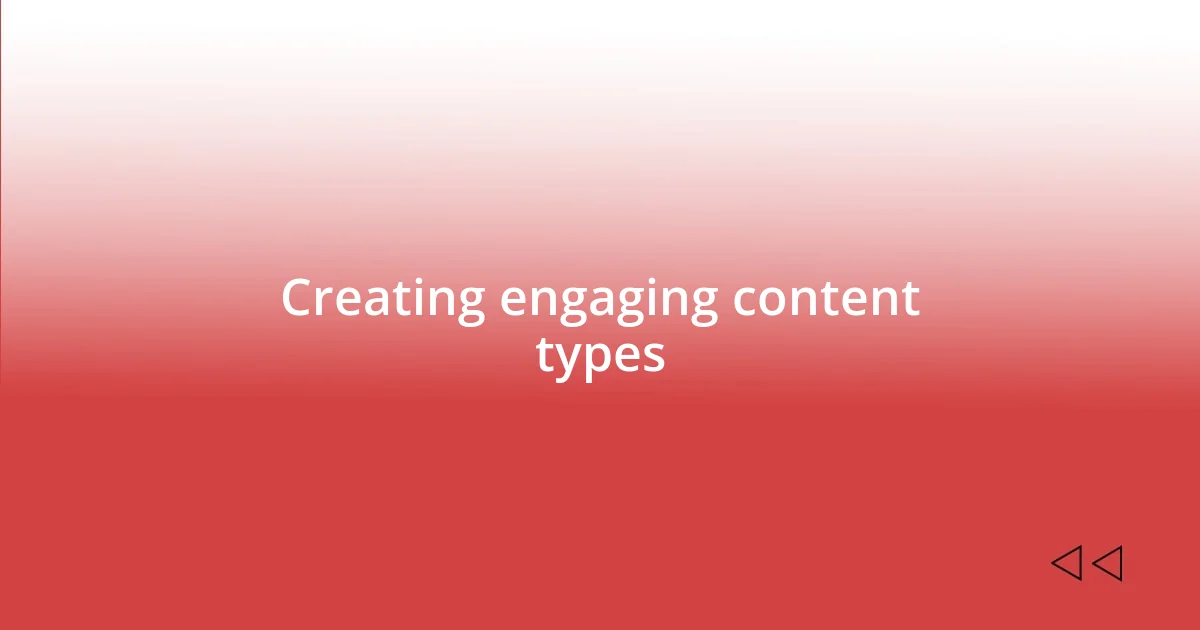 Creating engaging content types